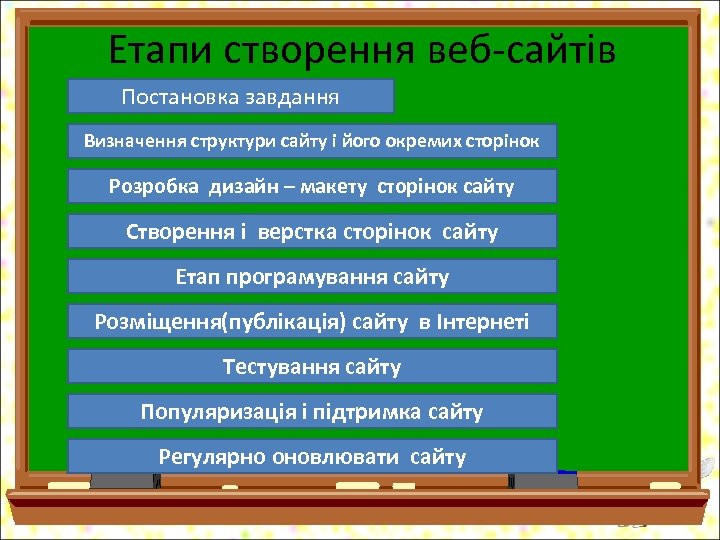 Етапи створення веб-сайтів

Постановка завдання

Визначення структури сайту і його окремих сторінок

Розробка дизайн – макету сторінок сайту

Створення і верстка сторінок сайту

Етап програмування сайту

Розміщення(публікація) сайту в Інтернеті

Тестування сайту

Популяризація і підтримка сайту

Регулярно оновлювати сайту